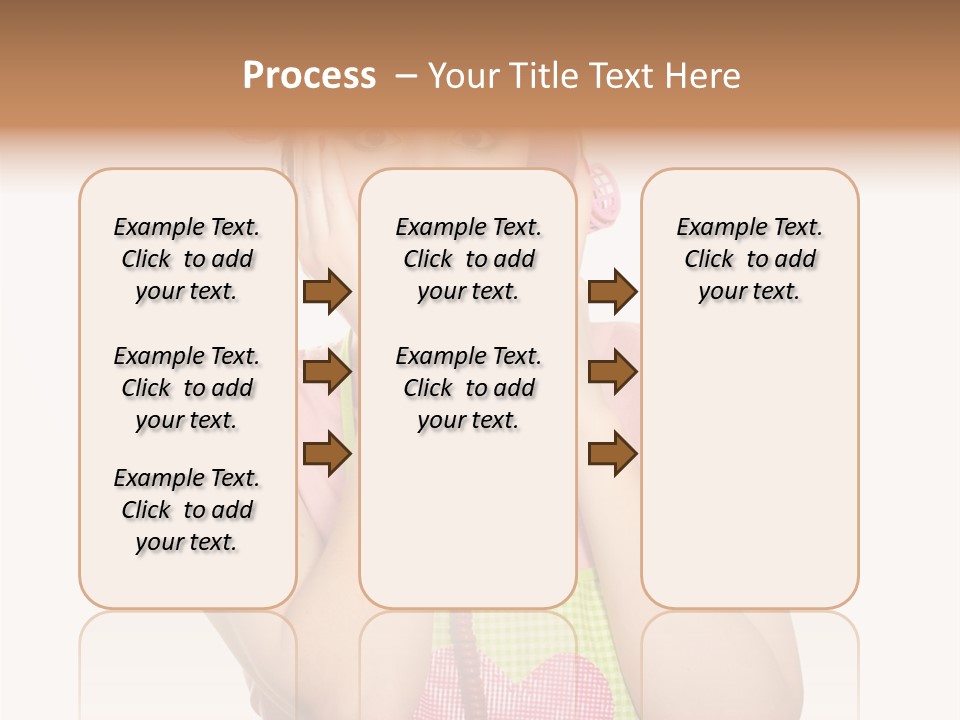 Process – Your Title Text Here

Example Text. Click to add your text.

Example Text. Click to add your text.

Example Text. Click to add your text.

Example Text. Click to add your text.

Example Text. Click to add your text.

Example Text. Click to add your text.